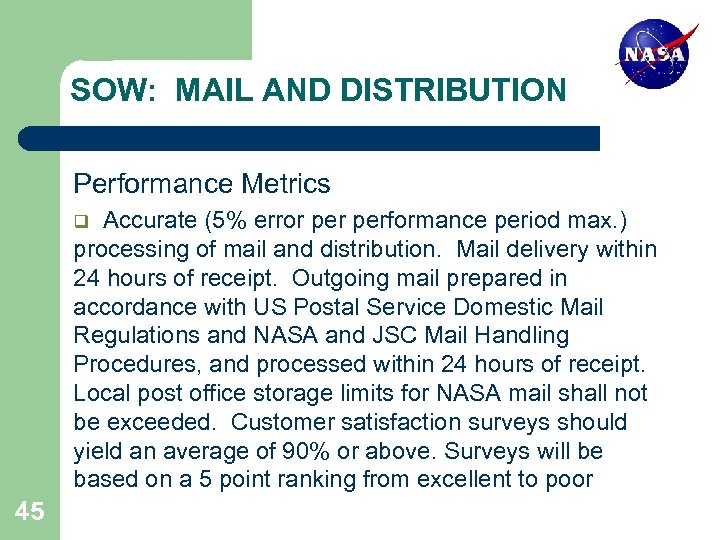 NASA

SOW: MAIL AND DISTRIBUTION

Performance Metrics

❑ Accurate (5% error per performance period max.) processing of mail and distribution. Mail delivery within 24 hours of receipt. Outgoing mail prepared in accordance with US Postal Service Domestic Mail Regulations and NASA and JSC Mail Handling Procedures, and processed within 24 hours of receipt. Local post office storage limits for NASA mail shall not be exceeded. Customer satisfaction surveys should yield an average of 90% or above. Surveys will be based on a 5 point ranking from excellent to poor

45